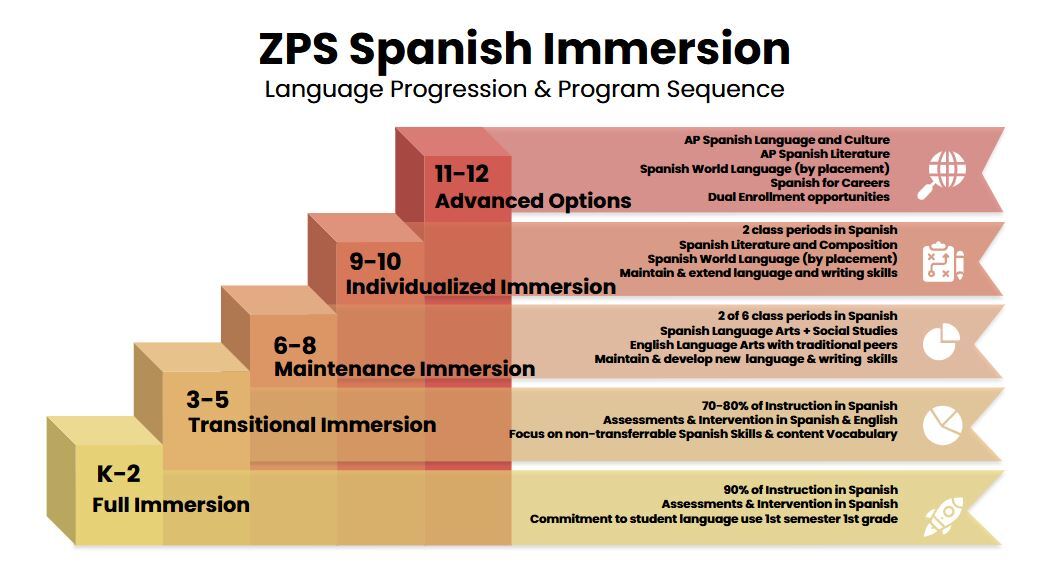 ZPS Spanish Immersion
Language Progression & Program Sequence

11-12
Advanced Options

AP Spanish Language and Culture
AP Spanish Literature
Spanish World Language (by placement)
Spanish for Careers
Dual Enrollment opportunities

9-10
Individualized Immersion

2 class periods in Spanish
Spanish Literature and Composition
Spanish World Language (by placement)
Maintain & extend language and writing skills

6-8
Maintenance Immersion

2 of 6 class periods in Spanish
Spanish Language Arts + Social Studies
English Language Arts with traditional peers
Maintain & develop new language & writing skills

3-5
Transitional Immersion

70-80% of Instruction in Spanish
Assessments & Intervention in Spanish & English
Focus on non-transferrable Spanish Skills & content Vocabulary

K-2
Full Immersion

90% of Instruction in Spanish
Assessments & Intervention in Spanish
Commitment to student language use 1st semester 1st grade